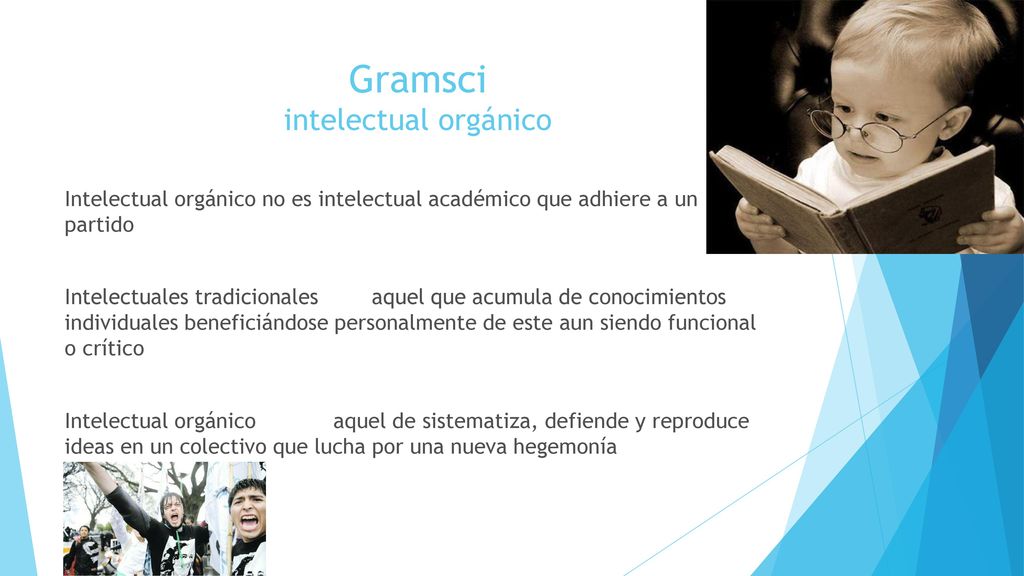 Gramsci
intelectual orgánico

Intelectual orgánico no es intelectual académico que adhiere a un partido

Intelectuales tradicionales aquel que acumula de conocimientos individuales beneficiándose personalmente de este aun siendo funcional o crítico

Intelectual orgánico aquel de sistematiza, defiende y reproduce ideas en un colectivo que lucha por una nueva hegemonía